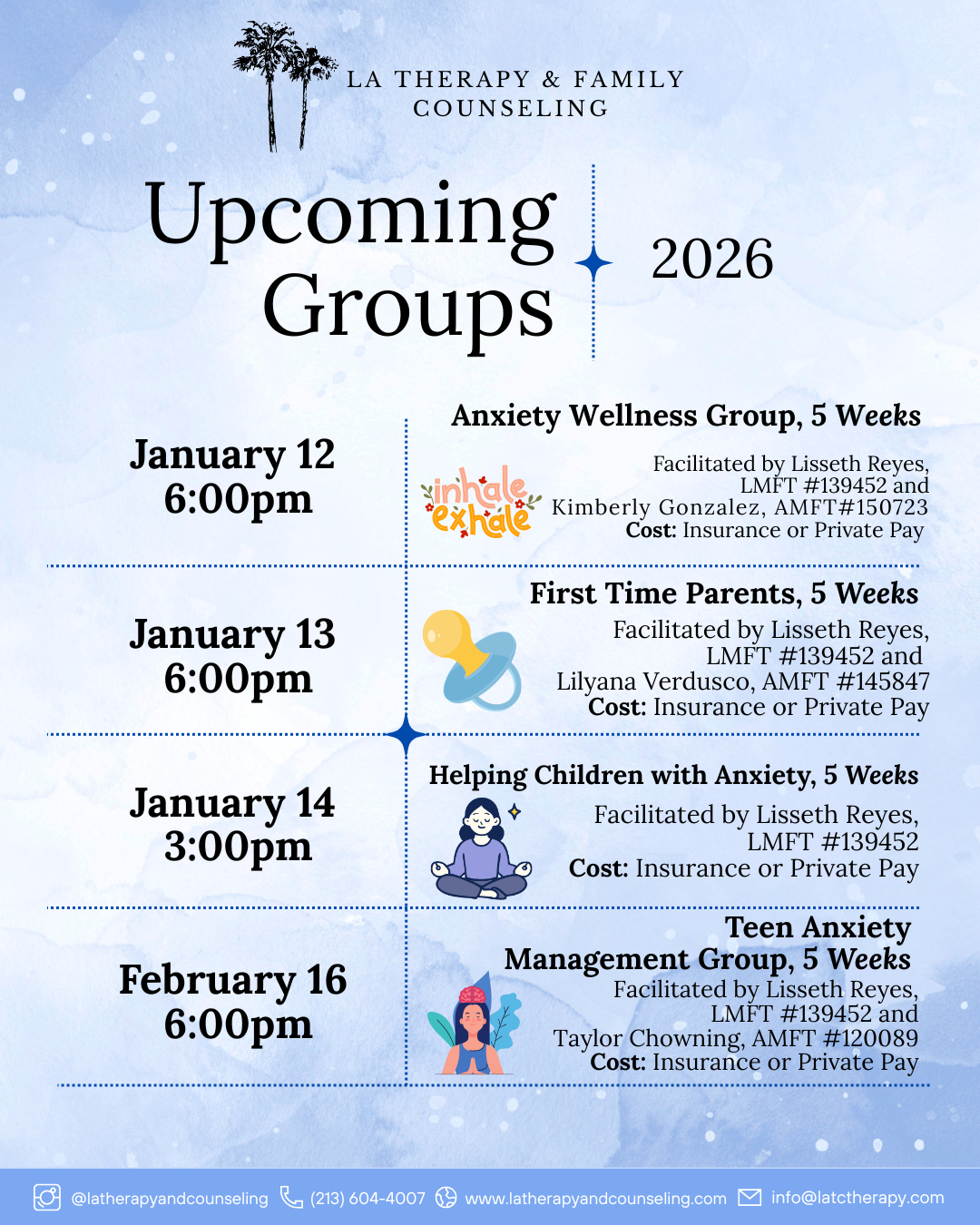 LA THERAPY & FAMILY COUNSELING

Upcoming Groups

2026

January 12
6:00pm

Anxiety Wellness Group, 5 Weeks

inhale exhale

Facilitated by Lisseth Reyes, LMFT #139452 and Kimberly Gonzalez, AMFT#150723
Cost: Insurance or Private Pay

January 13
6:00pm

First Time Parents, 5 Weeks

Facilitated by Lisseth Reyes, LMFT #139452 and Lilyana Verdusco, AMFT #145847
Cost: Insurance or Private Pay

January 14
3:00pm

Helping Children with Anxiety, 5 Weeks

Facilitated by Lisseth Reyes, LMFT #139452
Cost: Insurance or Private Pay

February 16
6:00pm

Teen Anxiety Management Group, 5 Weeks

Facilitated by Lisseth Reyes, LMFT #139452 and Taylor Chowning, AMFT #120089
Cost: Insurance or Private Pay

@latherapyandcounseling (213) 604-4007 www.latherapyandcounseling.com info@latctherapy.com